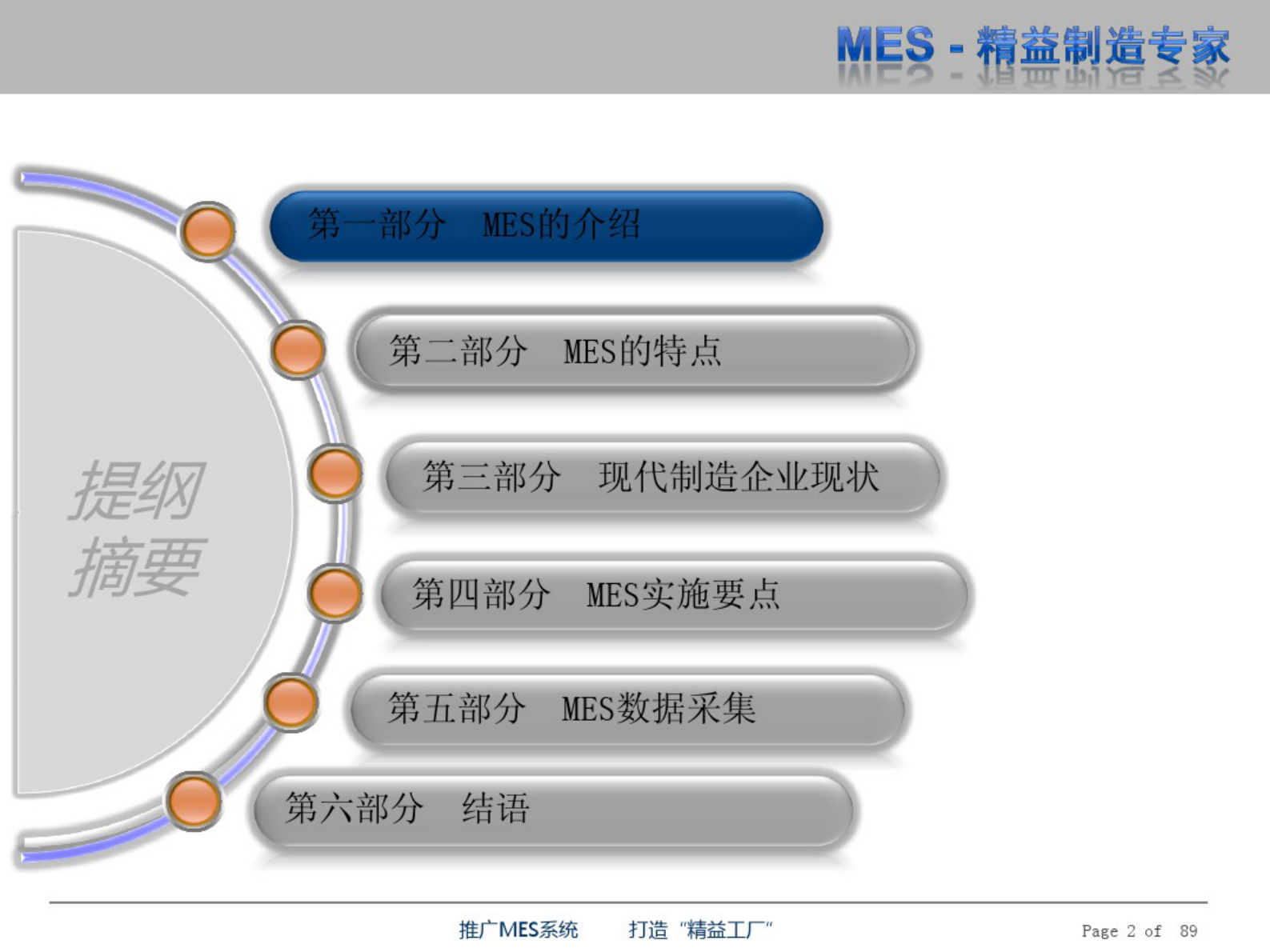 MES - 精益制造专家

提纲
摘要

第一部分 MES的介绍

第二部分 MES的特点

第三部分 现代制造企业现状

第四部分 MES实施要点

第五部分 MES数据采集

第六部分 结语

推广MES系统 打造“精益工厂”

Page 2 of 89